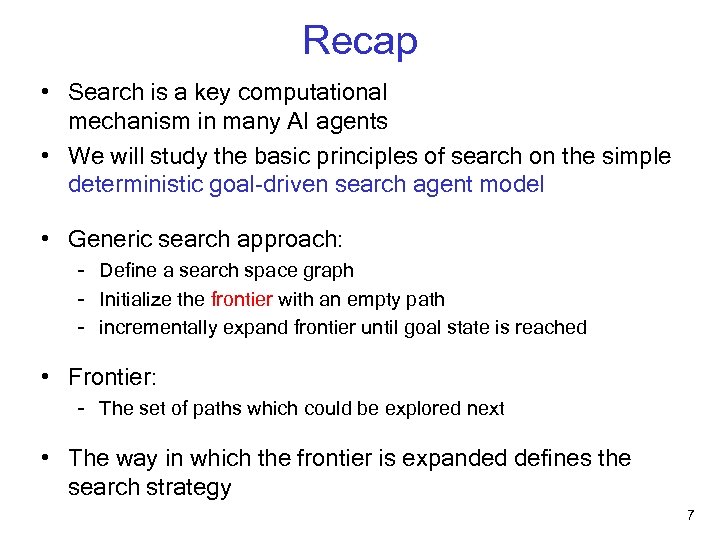 Recap

• Search is a key computational mechanism in many AI agents

• We will study the basic principles of search on the simple deterministic goal-driven search agent model

• Generic search approach:
  - Define a search space graph
  - Initialize the frontier with an empty path
  - incrementally expand frontier until goal state is reached

• Frontier:
  - The set of paths which could be explored next

• The way in which the frontier is expanded defines the search strategy

7